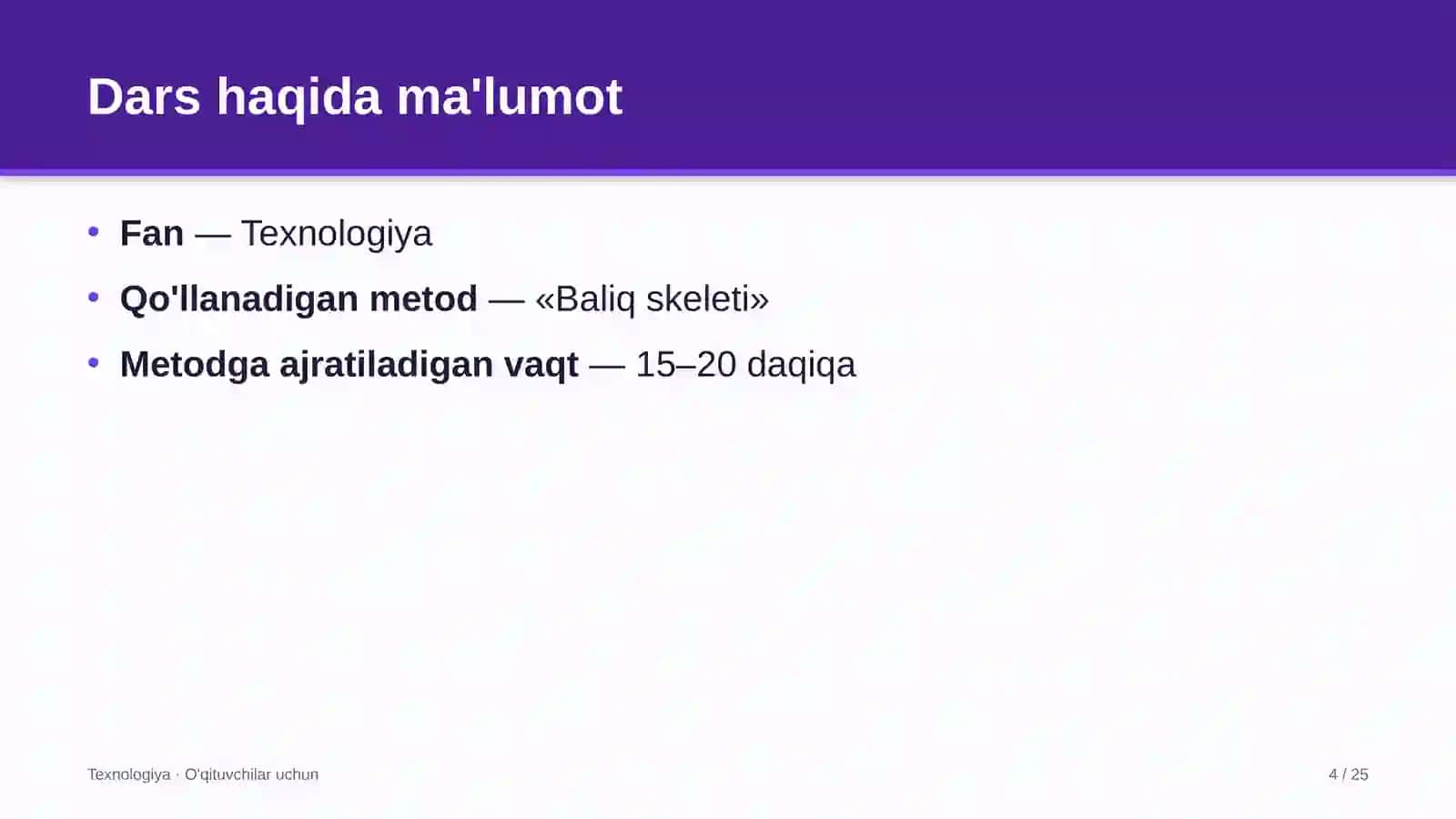 Dars haqida ma'lumot

• Fan — Texnologiya
• Qo'llanadigan metod — «Baliq skeleti»
• Metodga ajratiladigan vaqt — 15–20 daqiqa

Texnologiya · O'qituvchilar uchun

4 / 25